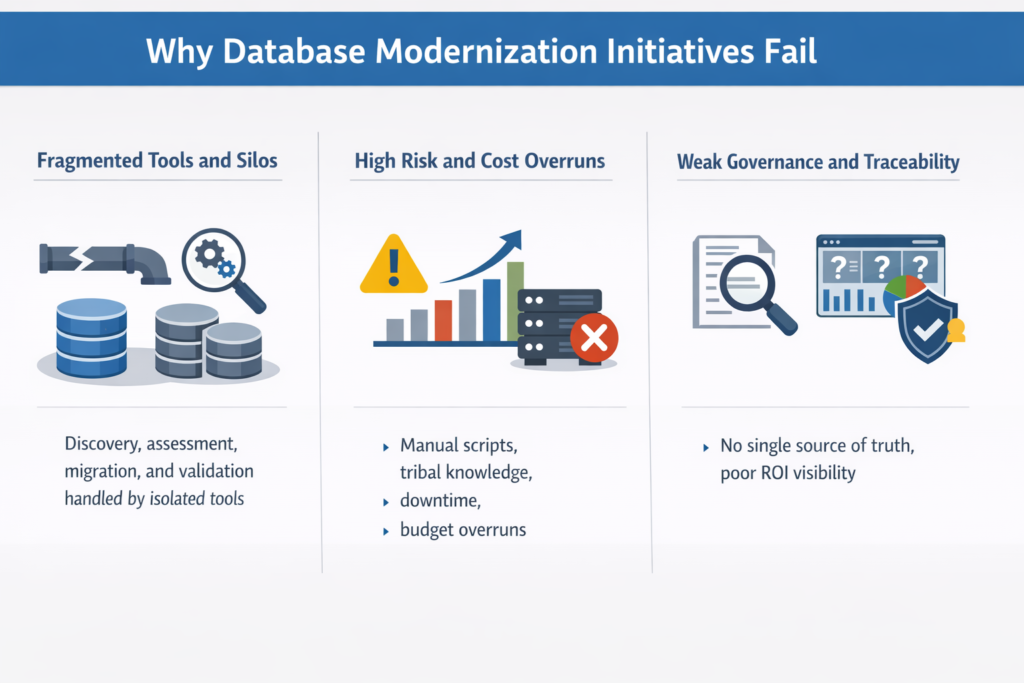 Why Database Modernization Initiatives Fail

Fragmented Tools and Silos

Discovery, assessment, migration, and validation handled by isolated tools

High Risk and Cost Overruns

▸ Manual scripts, tribal knowledge,
▸ downtime,
▸ budget overruns

Weak Governance and Traceability

? ? ?

▸ No single source of truth, poor ROI visibility